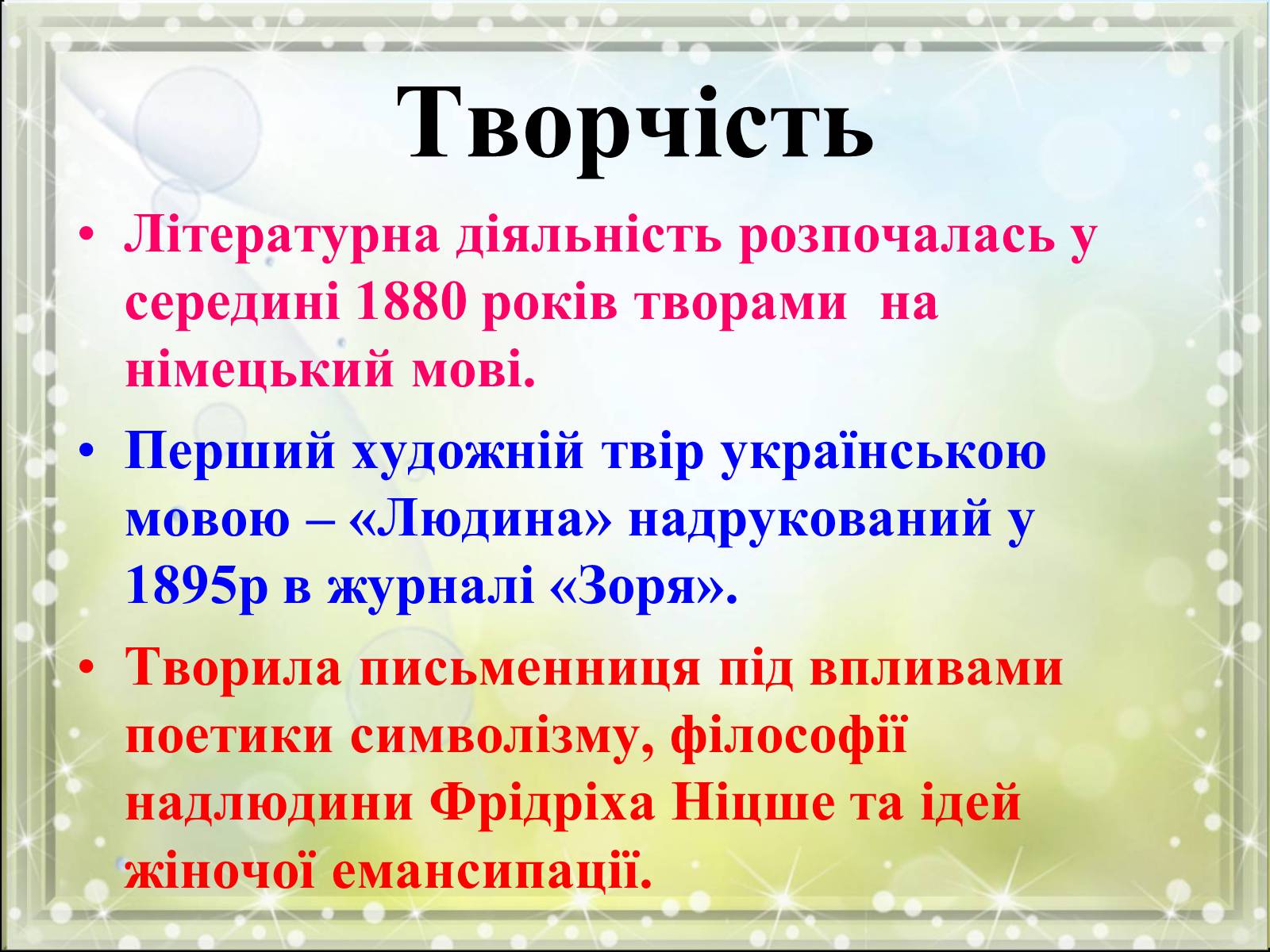 Творчість

• Літературна діяльність розпочалась у середині 1880 років творами на німецький мові.

• Перший художній твір українською мовою – «Людина» надрукований у 1895р в журналі «Зоря».

• Творила письменниця під впливами поетики символізму, філософії надлюдини Фрідріха Ніцше та ідей жіночої емансипації.